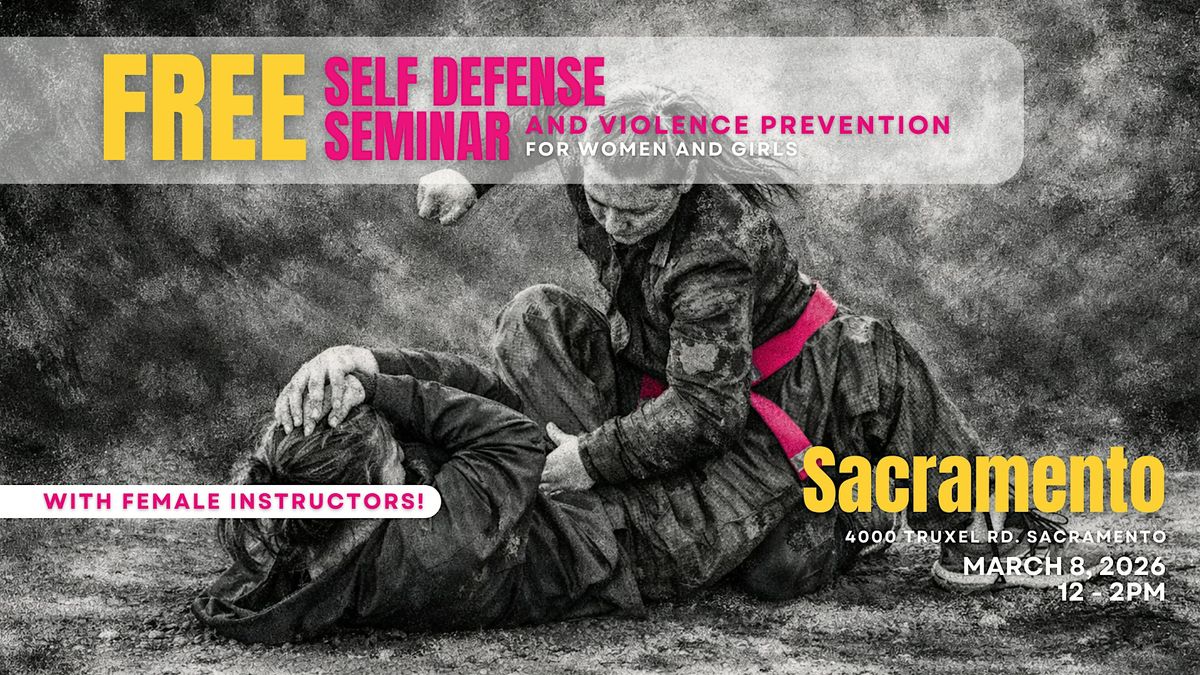 FREE SELF DEFENSE SEMINAR AND VIOLENCE PREVENTION
FOR WOMEN AND GIRLS

WITH FEMALE INSTRUCTORS!

Sacramento
4000 TRUXEL RD. SACRAMENTO
MARCH 8, 2026
12 - 2PM